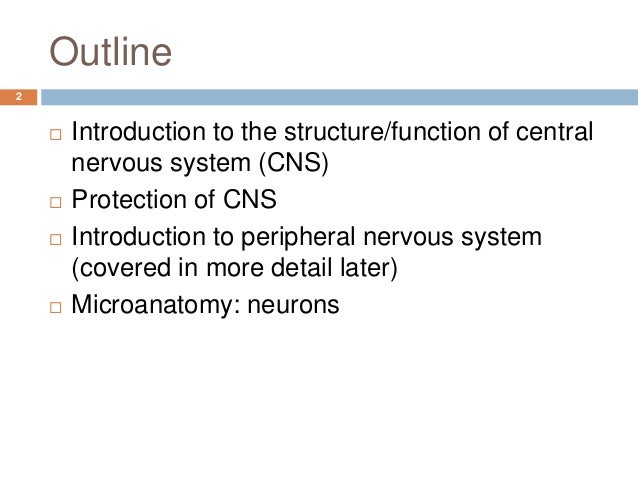 Outline

2

□ Introduction to the structure/function of central nervous system (CNS)
□ Protection of CNS
□ Introduction to peripheral nervous system (covered in more detail later)
□ Microanatomy: neurons